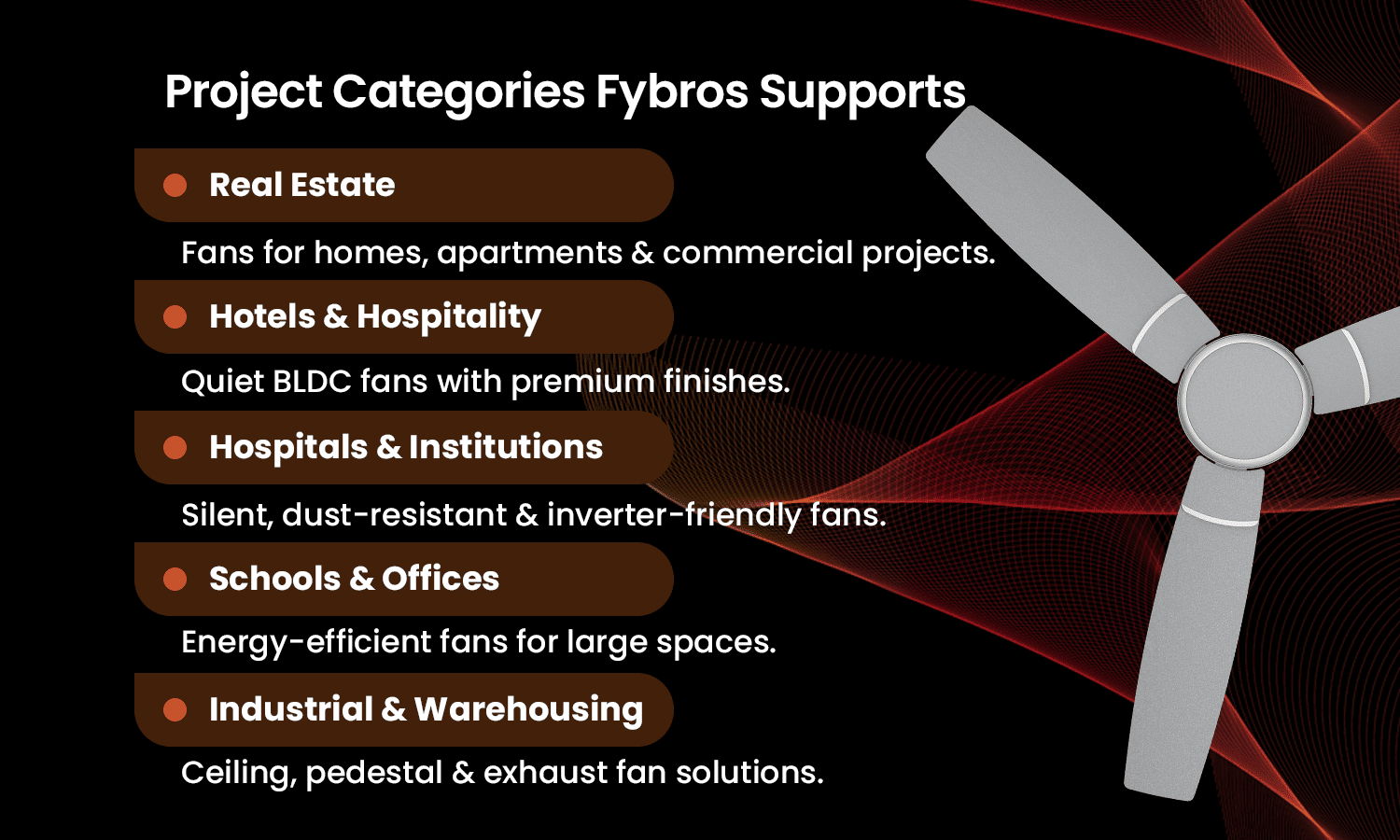 Project Categories Fybros Supports

Real Estate

Fans for homes, apartments & commercial projects.

Hotels & Hospitality

Quiet BLDC fans with premium finishes.

Hospitals & Institutions

Silent, dust-resistant & inverter-friendly fans.

Schools & Offices

Energy-efficient fans for large spaces.

Industrial & Warehousing

Ceiling, pedestal & exhaust fan solutions.